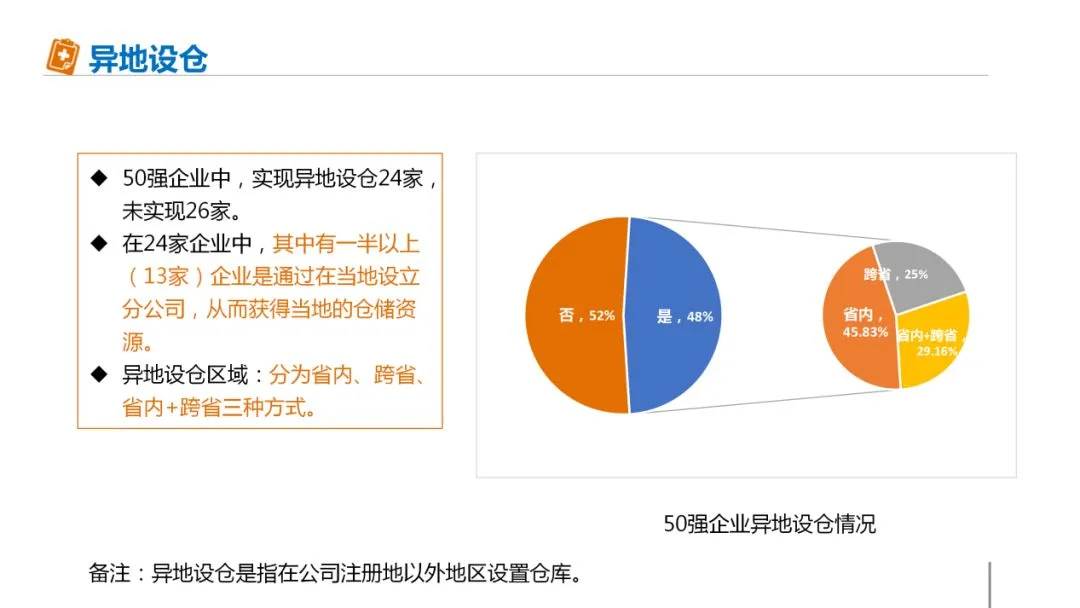 异地设仓

◆ 50强企业中，实现异地设仓24家，未实现26家。
◆ 在24家企业中，其中有一半以上（13家）企业是通过在当地设立分公司，从而获得当地的仓储资源。
◆ 异地设仓区域：分为省内、跨省、省内+跨省三种方式。

否，52%
是，48%
跨省，25%
省内，45.83%
省内+跨省，29.16%

50强企业异地设仓情况

备注：异地设仓是指在公司注册地以外地区设置仓库。